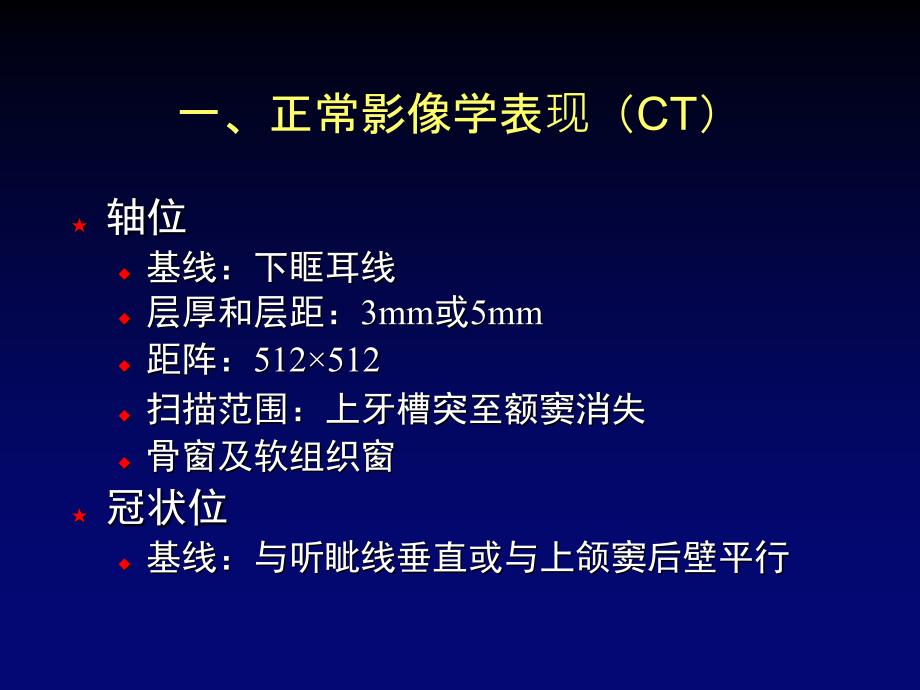 一、正常影像学表现（CT）

★ 轴位
◆ 基线：下眶耳线
◆ 层厚和层距：3mm或5mm
◆ 距阵：512×512
◆ 扫描范围：上牙槽突至额窦消失
◆ 骨窗及软组织窗
★ 冠状位
◆ 基线：与听眦线垂直或与上颌窦后壁平行